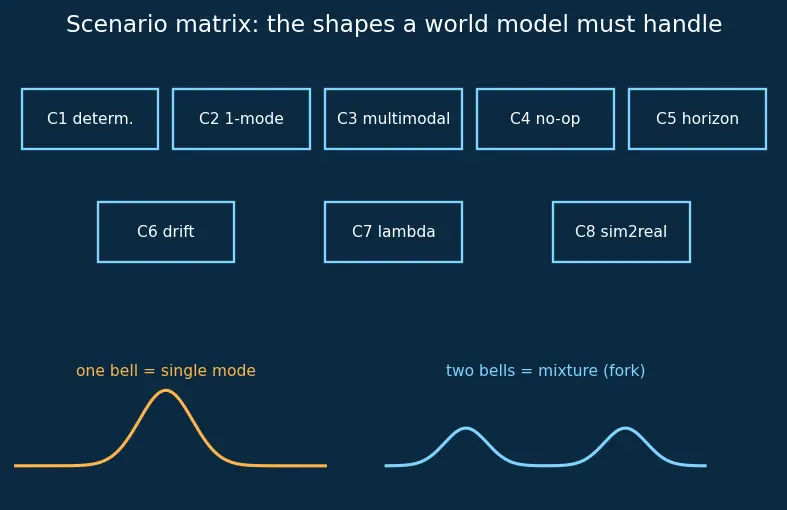 Scenario matrix: the shapes a world model must handle

C1 determ.

C2 1-mode

C3 multimodal

C4 no-op

C5 horizon

C6 drift

C7 lambda

C8 sim2real

one bell = single mode

two bells = mixture (fork)